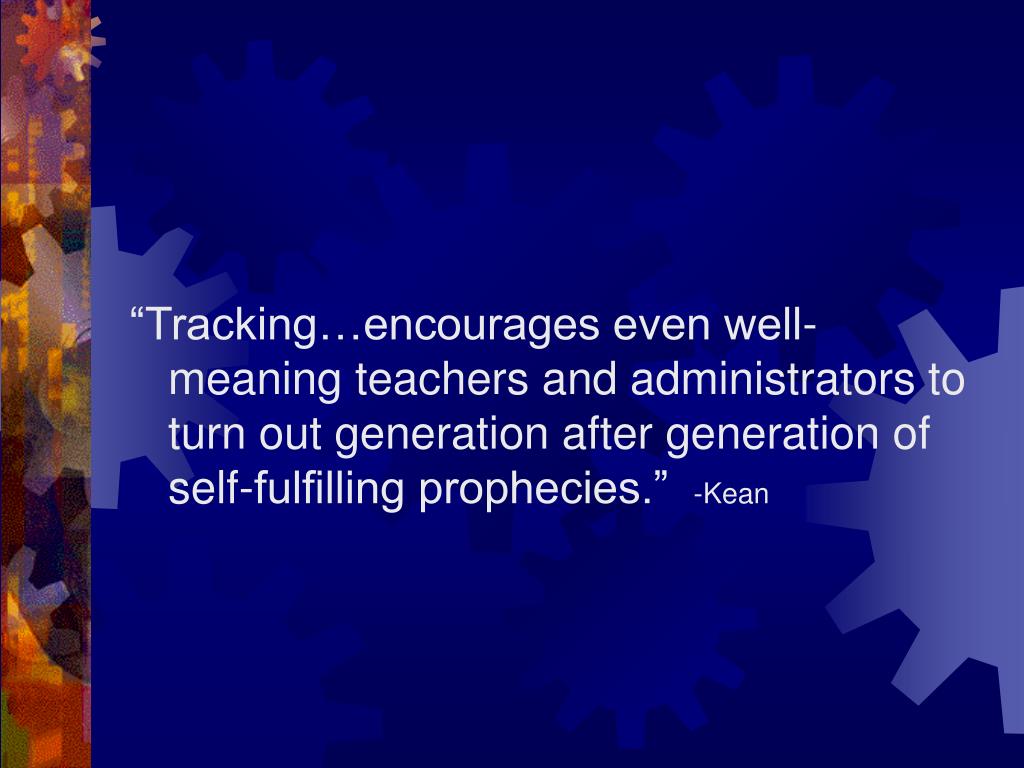 “Tracking…encourages even well-meaning teachers and administrators to turn out generation after generation of self-fulfilling prophecies.” -Kean